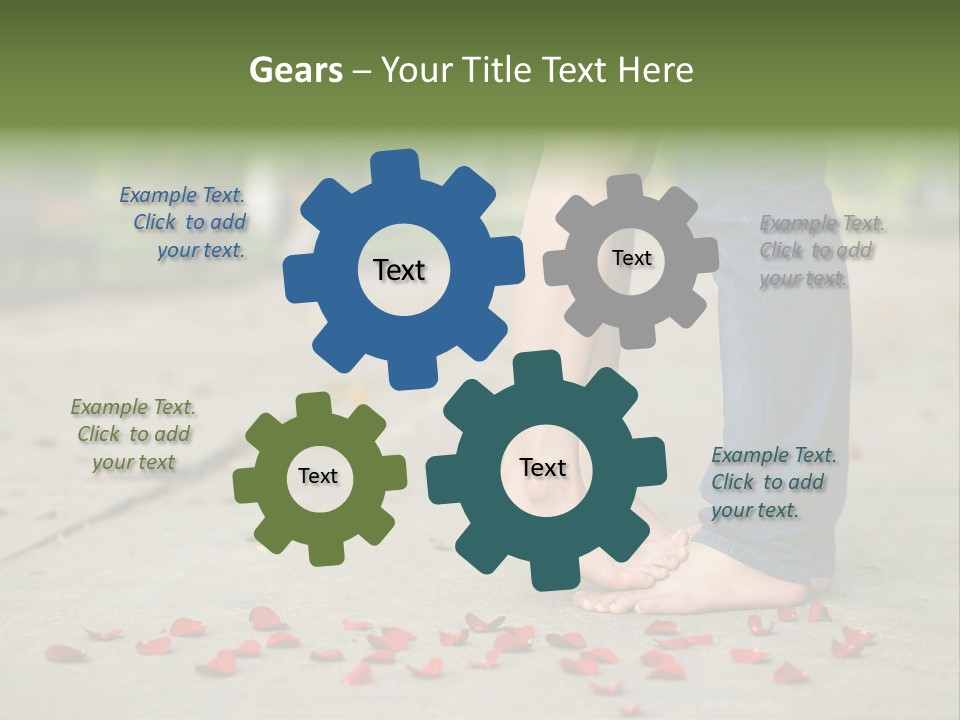 Gears – Your Title Text Here

Example Text. Click to add your text.

Text

Text

Example Text. Click to add your text.

Example Text. Click to add your text

Text

Text

Example Text. Click to add your text.